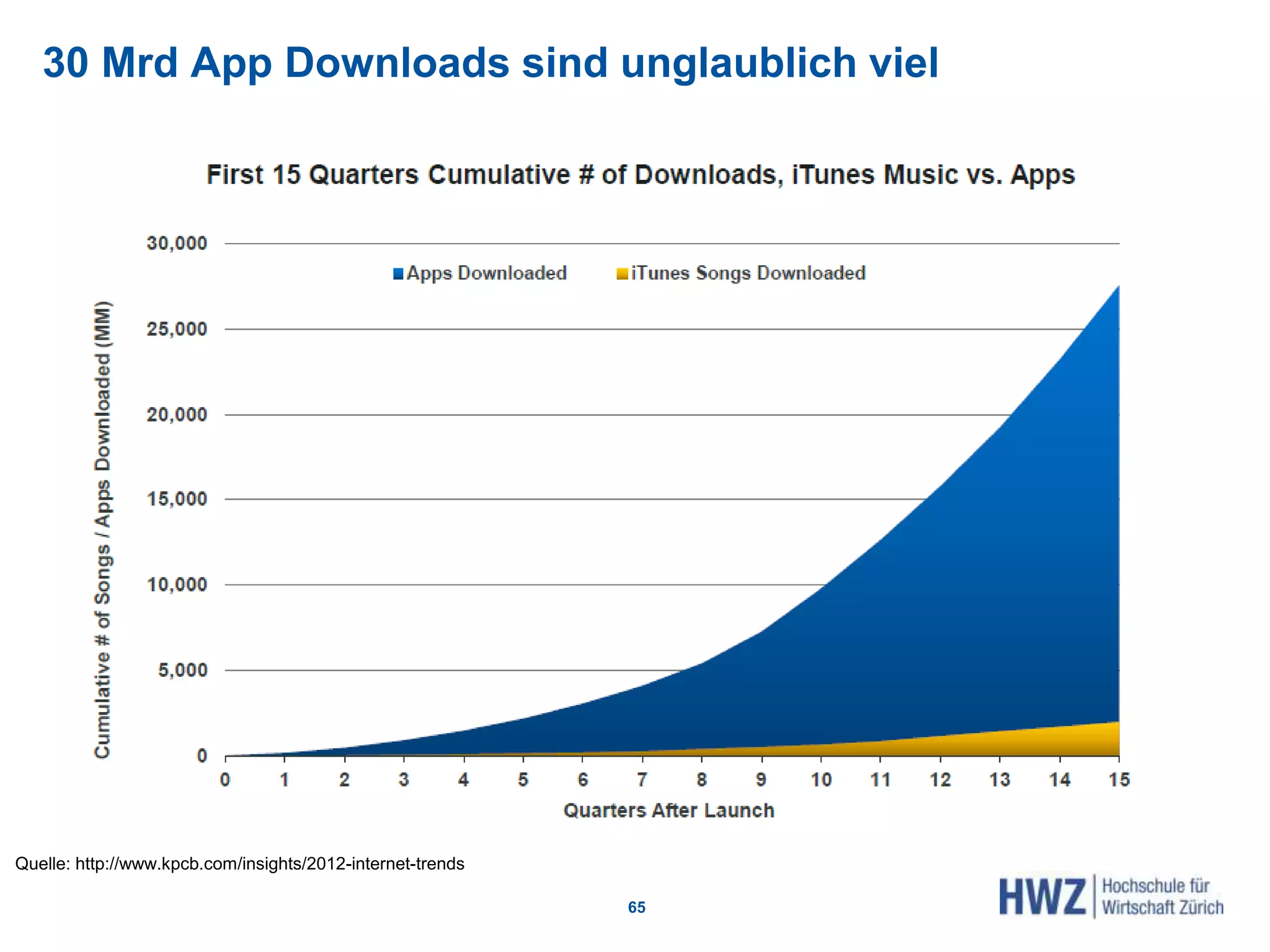 30 Mrd App Downloads sind unglaublich viel

First 15 Quarters Cumulative # of Downloads, iTunes Music vs. Apps

Apps Downloaded
iTunes Songs Downloaded

Cumulative # of Songs / Apps Downloaded (MM)

30,000
25,000
20,000
15,000
10,000
5,000
0

0 1 2 3 4 5 6 7 8 9 10 11 12 13 14 15

Quarters After Launch

Quelle: http://www.kpcb.com/insights/2012-internet-trends

65

HWZ Hochschule für Wirtschaft Zürich